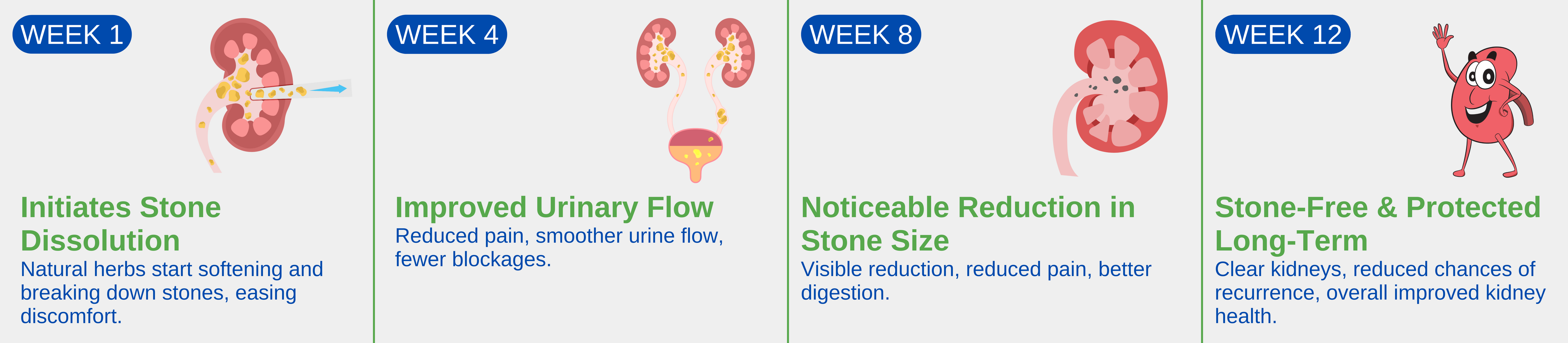 WEEK 1

Initiates Stone Dissolution

Natural herbs start softening and breaking down stones, easing discomfort.

WEEK 4

Improved Urinary Flow

Reduced pain, smoother urine flow, fewer blockages.

WEEK 8

Noticeable Reduction in Stone Size

Visible reduction, reduced pain, better digestion.

WEEK 12

Stone-Free & Protected Long-Term

Clear kidneys, reduced chances of recurrence, overall improved kidney health.